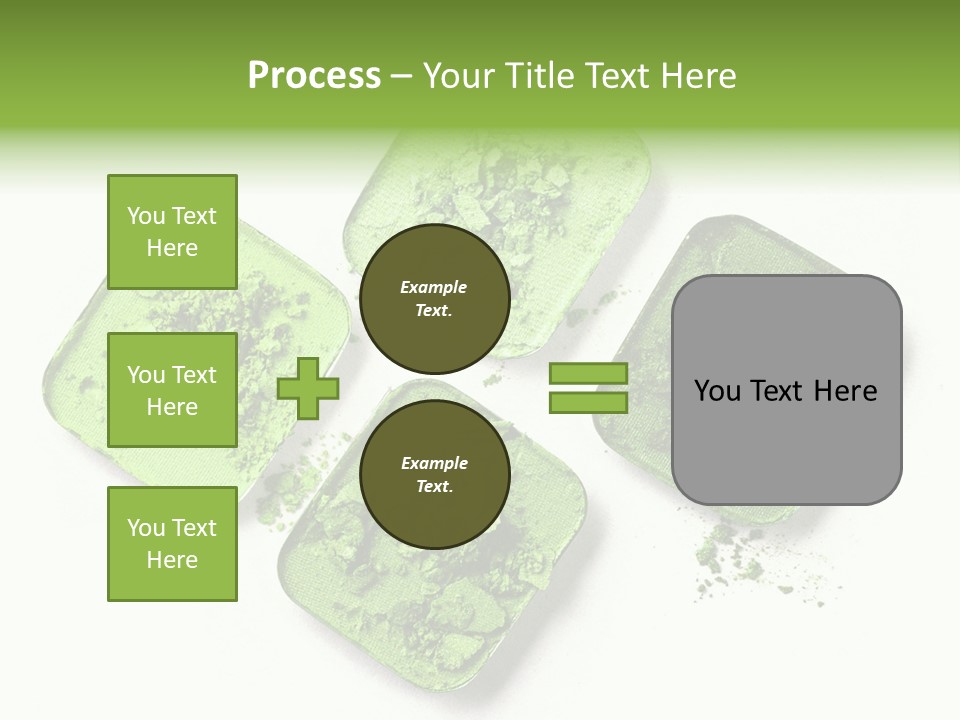 Process – Your Title Text Here

You Text Here

You Text Here

You Text Here

Example Text.

Example Text.

You Text Here